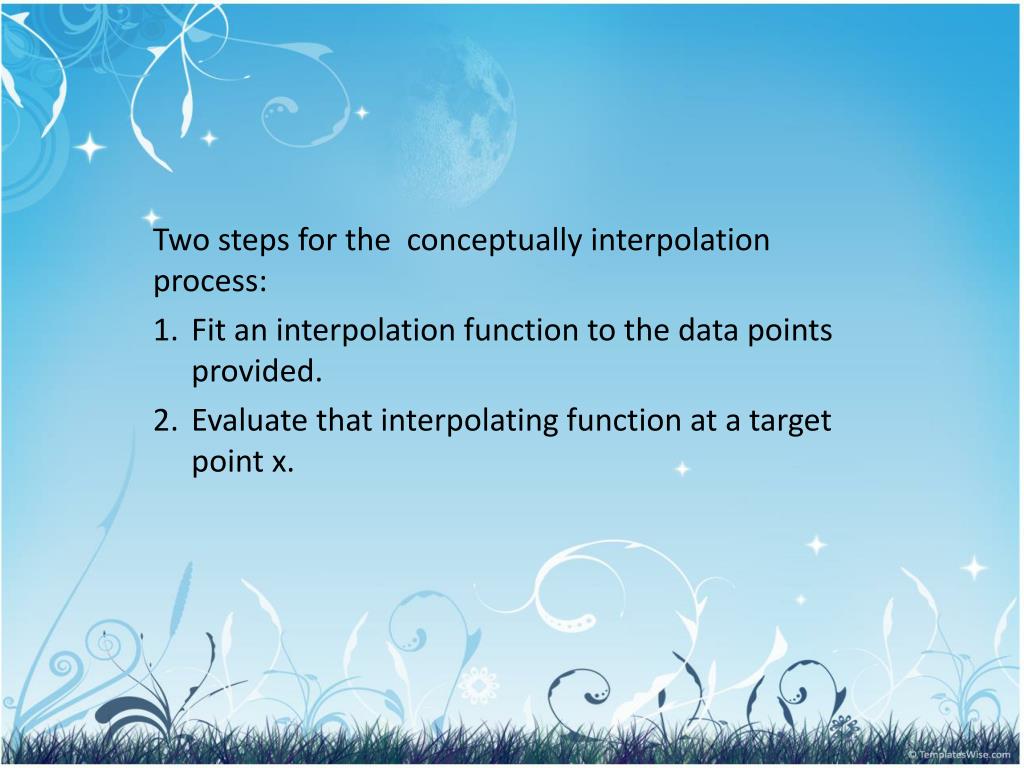 Two steps for the  conceptually interpolation process:

1. Fit an interpolation function to the data points provided.
2. Evaluate that interpolating function at a target point x.

© TemplatesWise.com